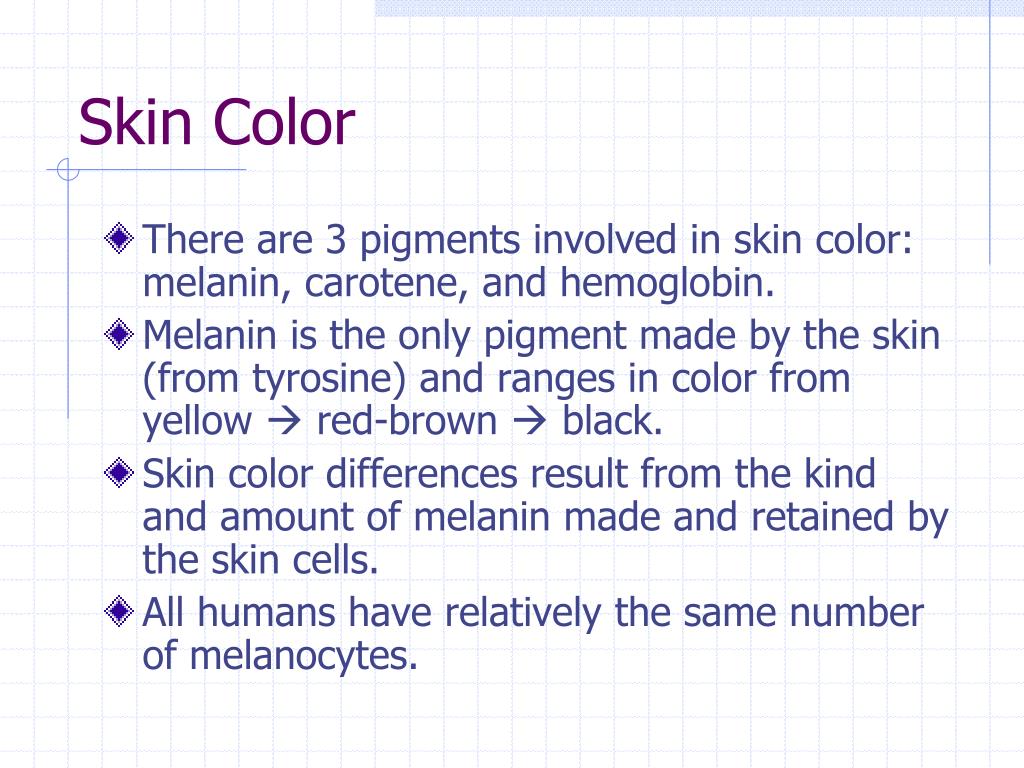 Skin Color

There are 3 pigments involved in skin color: melanin, carotene, and hemoglobin.

Melanin is the only pigment made by the skin (from tyrosine) and ranges in color from yellow → red-brown → black.

Skin color differences result from the kind and amount of melanin made and retained by the skin cells.

All humans have relatively the same number of melanocytes.